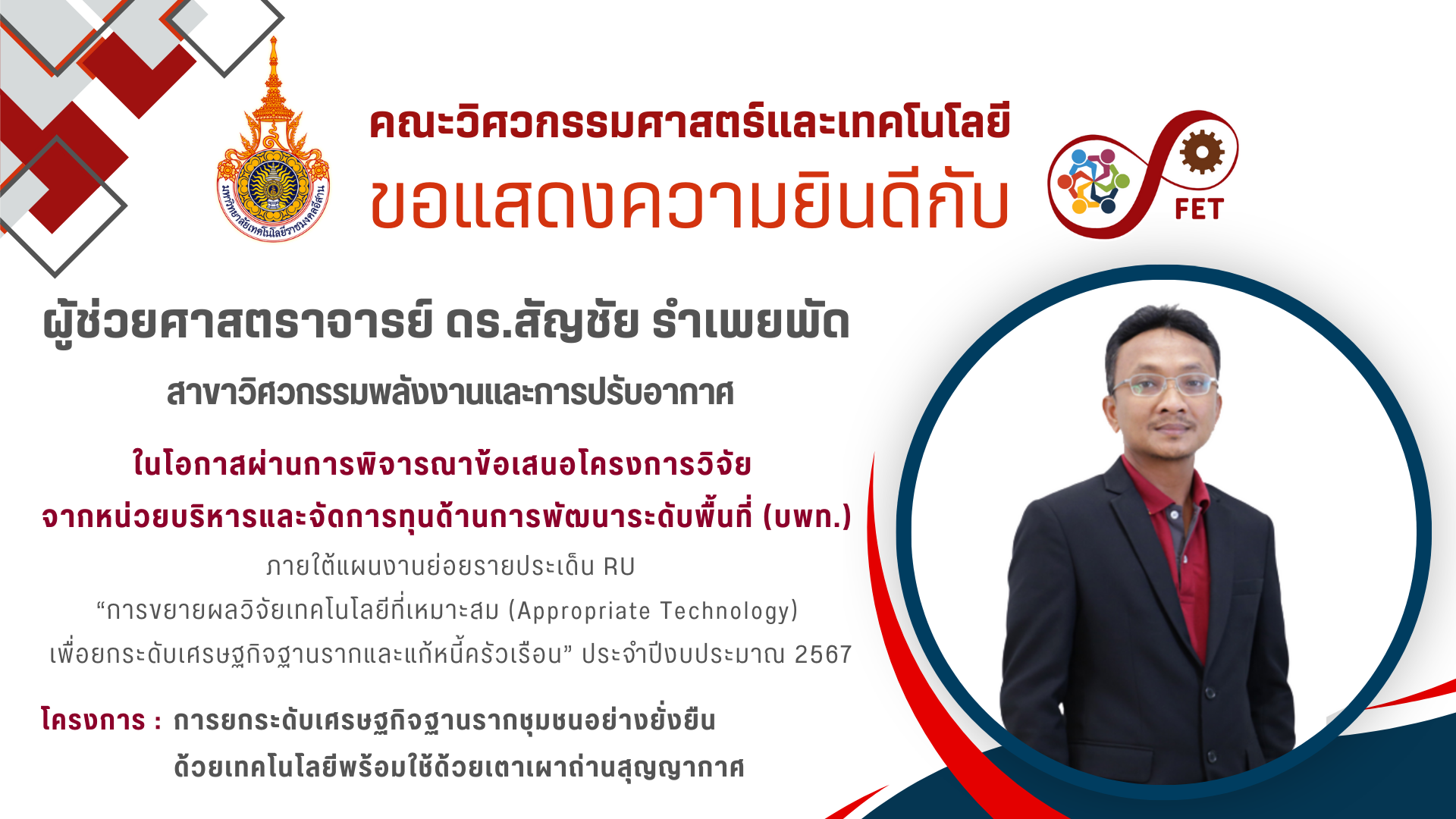 มหาวิทยาลัยเทคโนโลยีราชมงคลอีสาน

คณะวิศวกรรมศาสตร์และเทคโนโลยี
ขอแสดงความยินดีกับ

FET

ผู้ช่วยศาสตราจารย์ ดร.สัญชัย รำเพยพัด
สาขาวิศวกรรมพลังงานและการปรับอากาศ

ในโอกาสผ่านการพิจารณาข้อเสนอโครงการวิจัย
จากหน่วยบริหารและจัดการทุนด้านการพัฒนาระดับพื้นที่ (บพท.)
ภายใต้แผนงานย่อยรายประเด็น RU
“การขยายผลวิจัยเทคโนโลยีที่เหมาะสม (Appropriate Technology)
เพื่อยกระดับเศรษฐกิจฐานรากและแก้หนี้ครัวเรือน” ประจำปีงบประมาณ 2567

โครงการ : การยกระดับเศรษฐกิจฐานรากชุมชนอย่างยั่งยืน
ด้วยเทคโนโลยีพร้อมใช้ด้วยเตาเผาถ่านสุญญากาศ